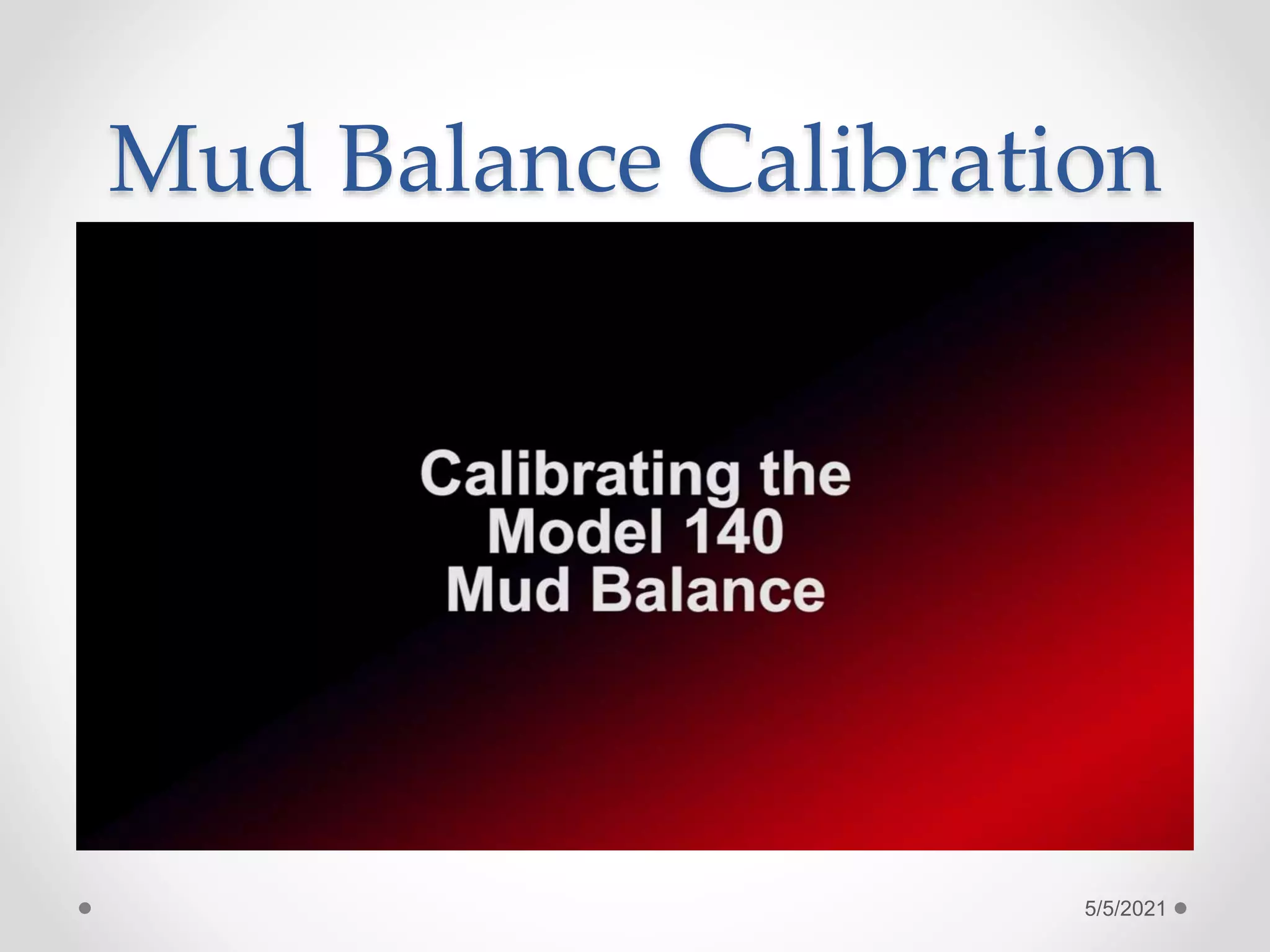 Mud Balance Calibration

Calibrating the Model 140 Mud Balance

5/5/2021